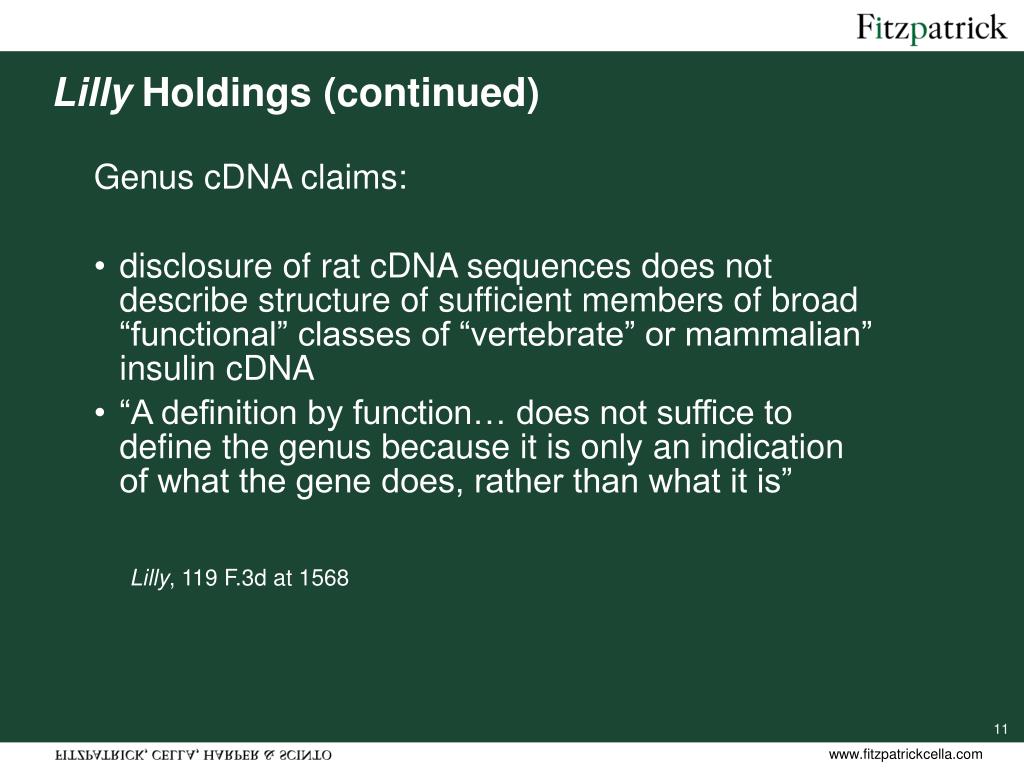 Fitzpatrick

Lilly Holdings (continued)

Genus cDNA claims:

• disclosure of rat cDNA sequences does not describe structure of sufficient members of broad “functional” classes of “vertebrate” or mammalian” insulin cDNA
• “A definition by function… does not suffice to define the genus because it is only an indication of what the gene does, rather than what it is”

Lilly, 119 F.3d at 1568

11

FITZPATRICK, CELLA, HARPER & SCINTO

www.fitzpatrickcella.com